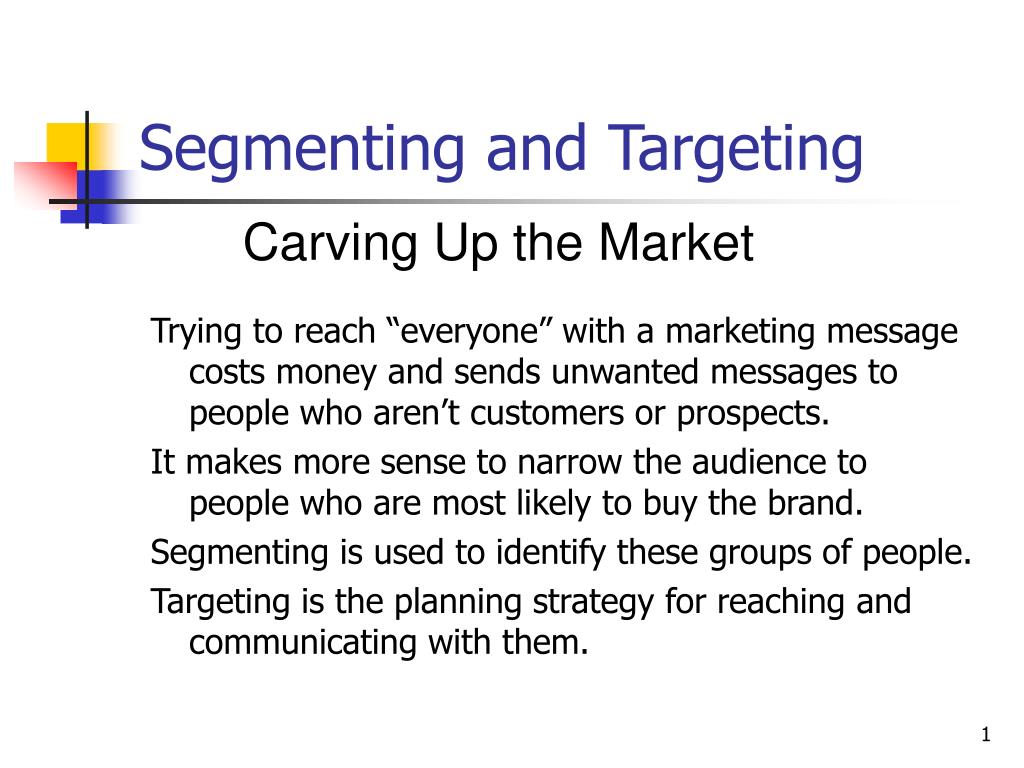 Segmenting and Targeting

Carving Up the Market

Trying to reach “everyone” with a marketing message costs money and sends unwanted messages to people who aren’t customers or prospects.

It makes more sense to narrow the audience to people who are most likely to buy the brand.

Segmenting is used to identify these groups of people.

Targeting is the planning strategy for reaching and communicating with them.

1